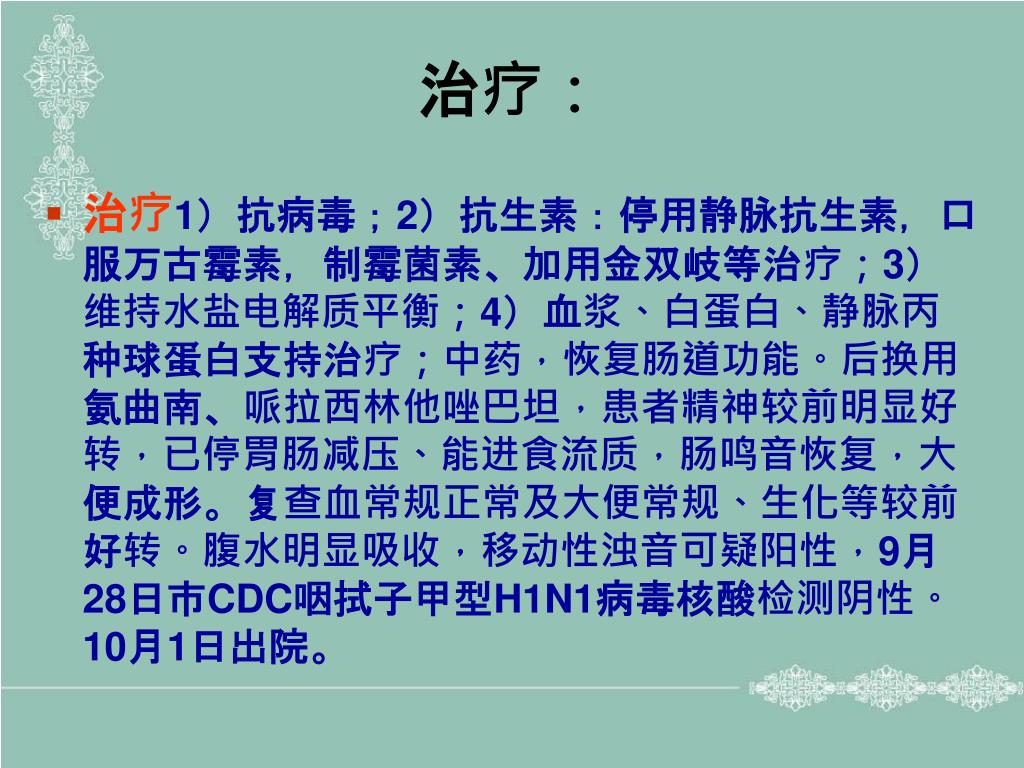 治疗：

治疗1）抗病毒；2）抗生素：停用静脉抗生素，口服万古霉素，制霉菌素、加用金双岐等治疗；3）维持水盐电解质平衡；4）血浆、白蛋白、静脉丙种球蛋白支持治疗；中药，恢复肠道功能。后换用氨曲南、哌拉西林他唑巴坦，患者精神较前明显好转，已停胃肠减压、能进食流质，肠鸣音恢复，大便成形。复查血常规正常及大便常规、生化等较前好转。腹水明显吸收，移动性浊音可疑阳性，9月28日市CDC咽拭子甲型H1N1病毒核酸检测阴性。10月1日出院。